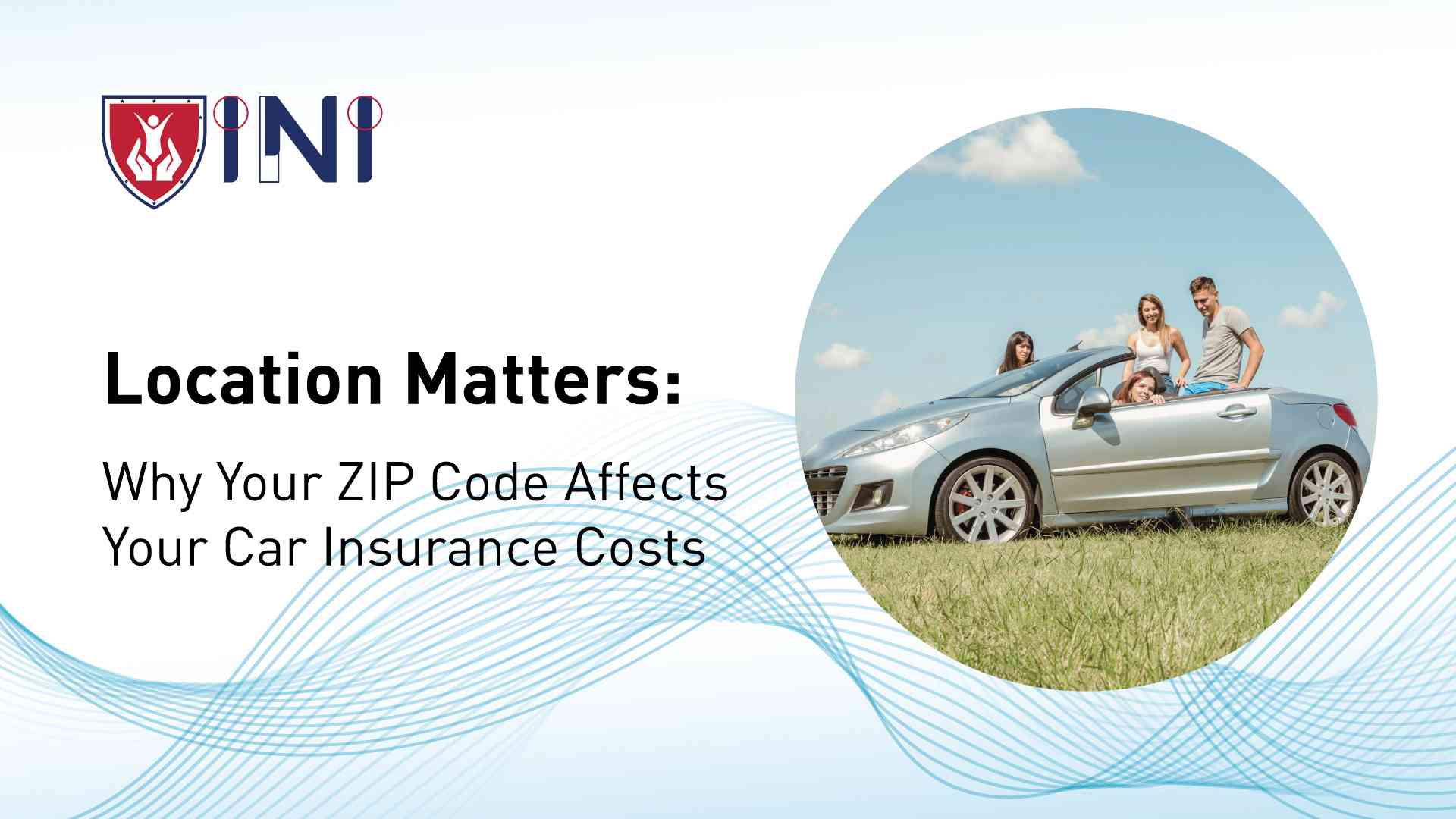 INI

Location Matters:

Why Your ZIP Code Affects Your Car Insurance Costs